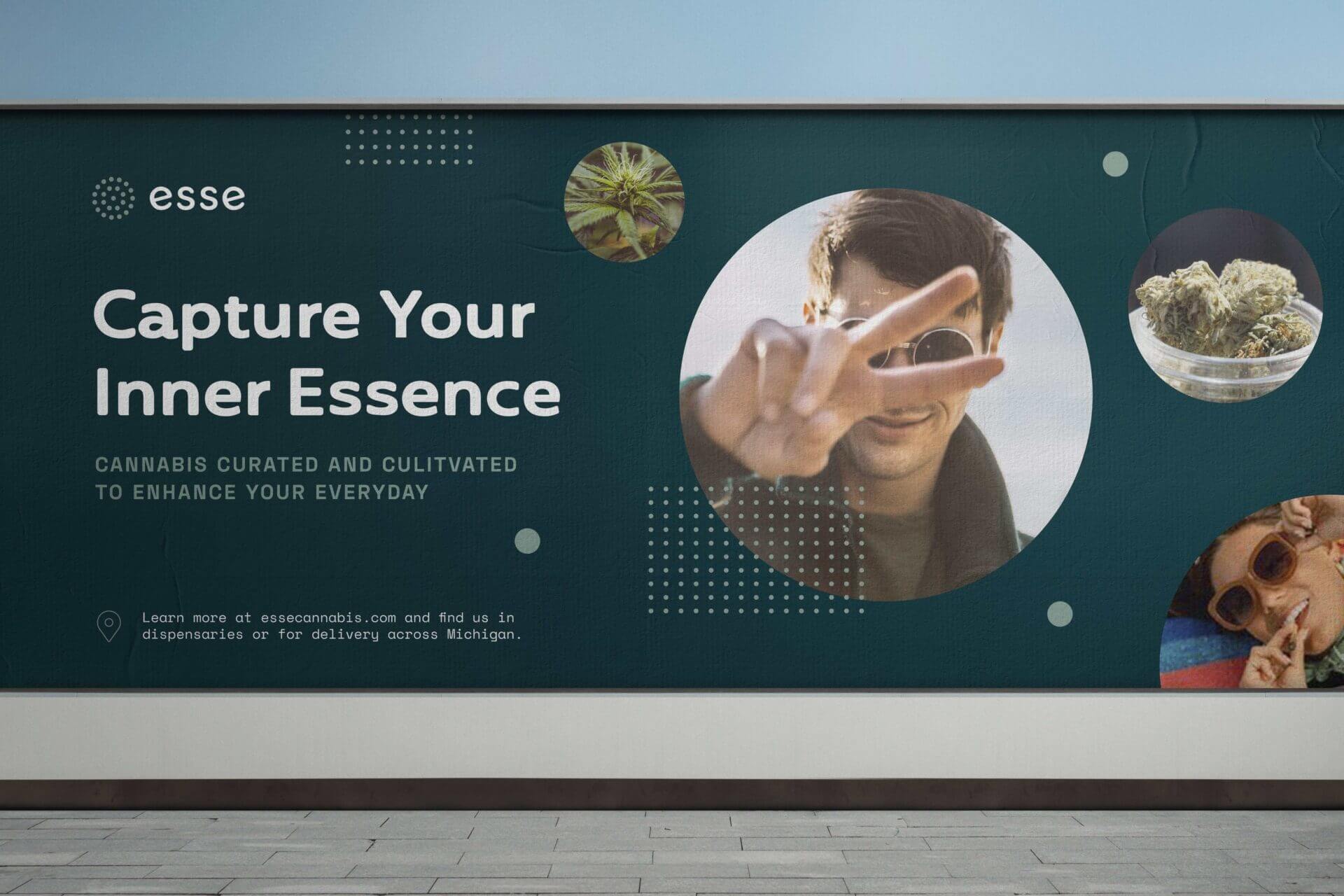 esse

Capture Your Inner Essence

CANNABIS CURATED AND CULITVATED TO ENHANCE YOUR EVERYDAY

Learn more at essecannabis.com and find us in dispensaries or for delivery across Michigan.